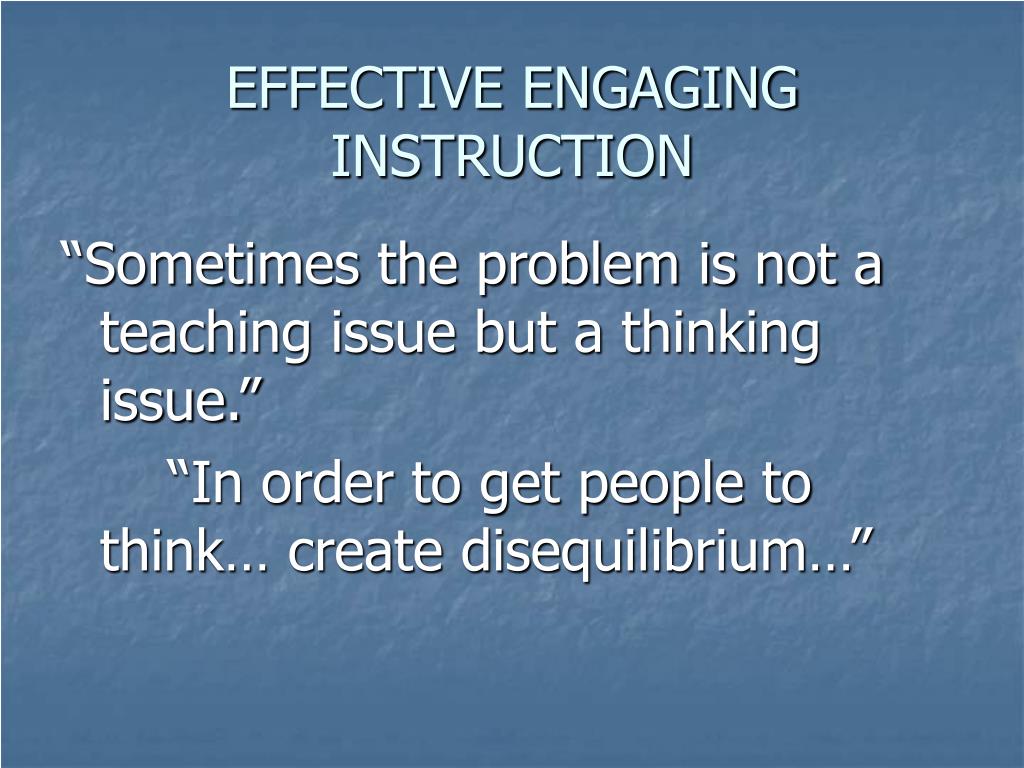 EFFECTIVE ENGAGING INSTRUCTION

“Sometimes the problem is not a teaching issue but a thinking issue.”

“In order to get people to think… create disequilibrium…”